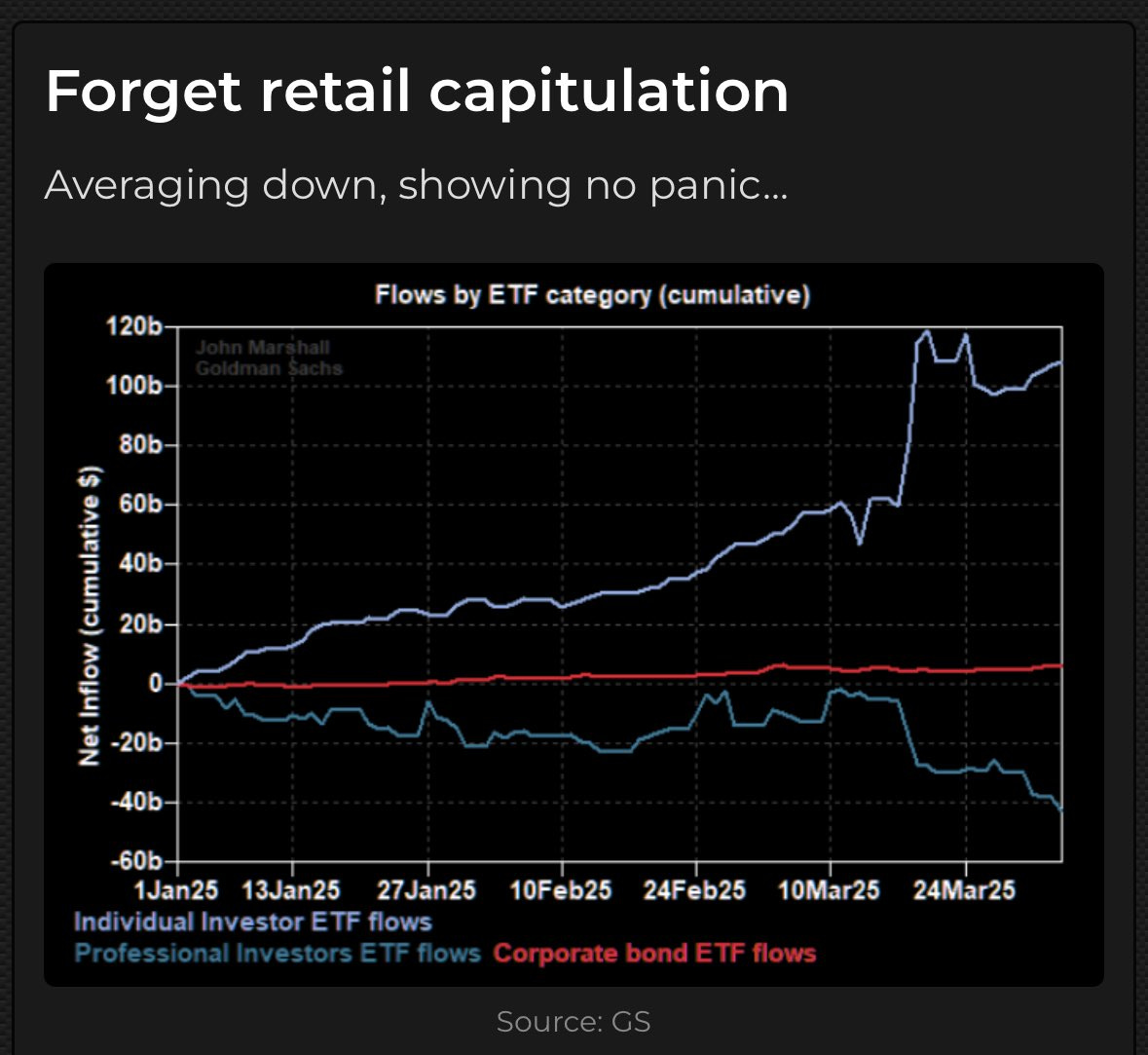 Forget retail capitulation

Averaging down, showing no panic...

Flows by ETF category (cumulative)

John Marshall
Goldman Sachs

Net Inflow (cumulative $)

120b
100b
80b
60b
40b
20b
0
-20b
-40b
-60b

1Jan25 13Jan25 27Jan25 10Feb25 24Feb25 10Mar25 24Mar25

Individual Investor ETF flows
Professional Investors ETF flows Corporate bond ETF flows

Source: GS